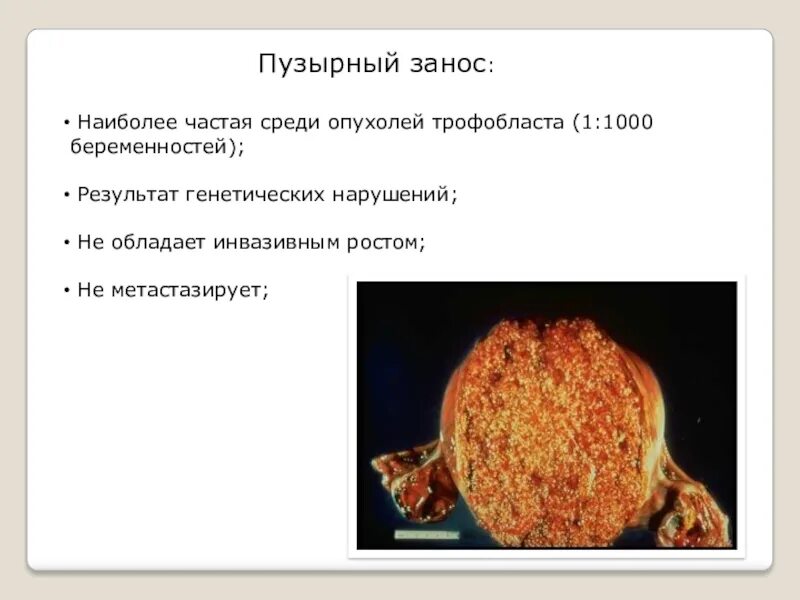 Пузырный занос:

• Наиболее частая среди опухолей трофобласта (1:1000 беременностей);

• Результат генетических нарушений;

• Не обладает инвазивным ростом;

• Не метастазирует;